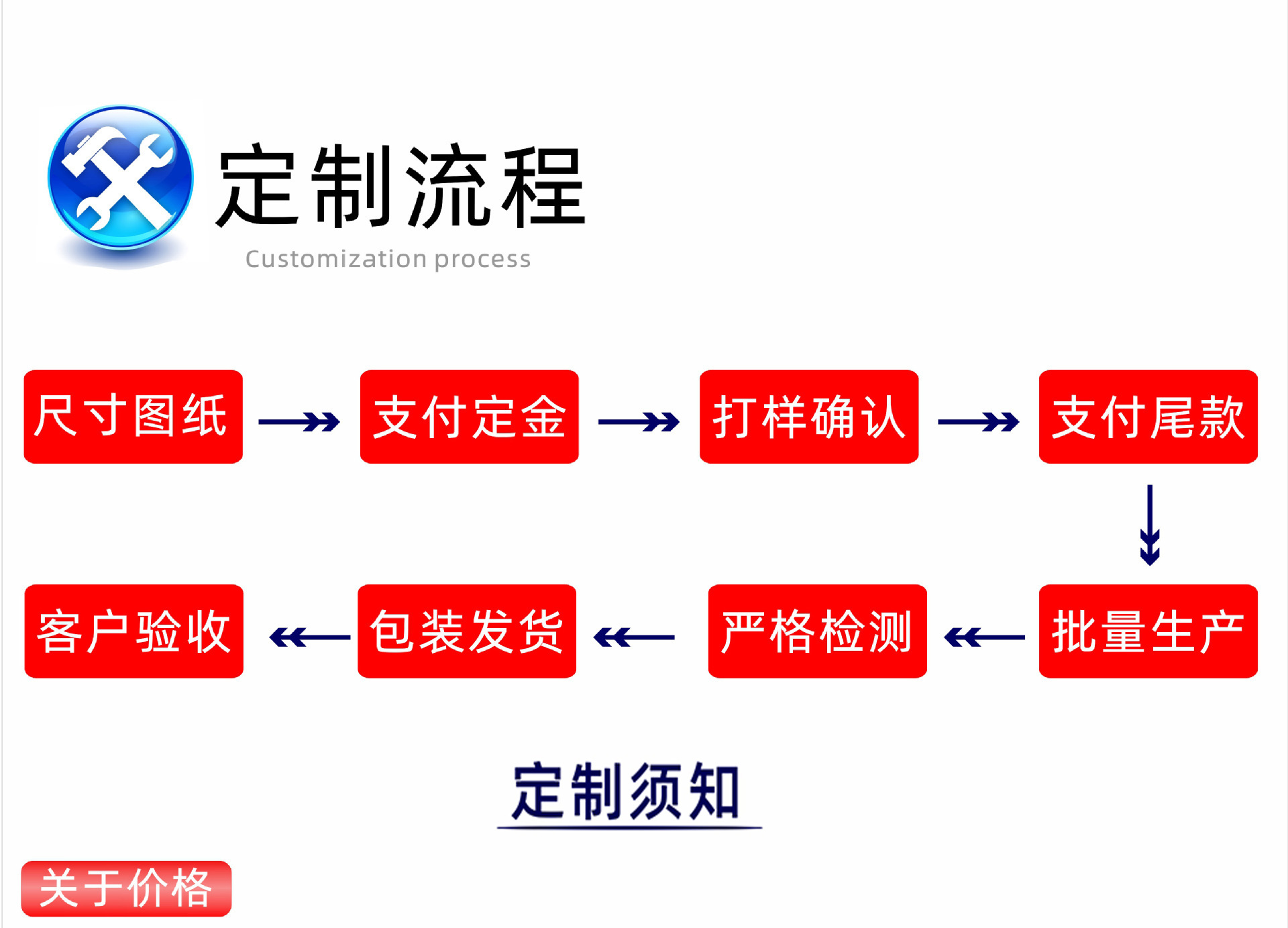 定制流程
Customization process

尺寸图纸 支付定金 打样确认 支付尾款

批量生产 严格检测 包装发货 客户验收

定制须知

关于价格